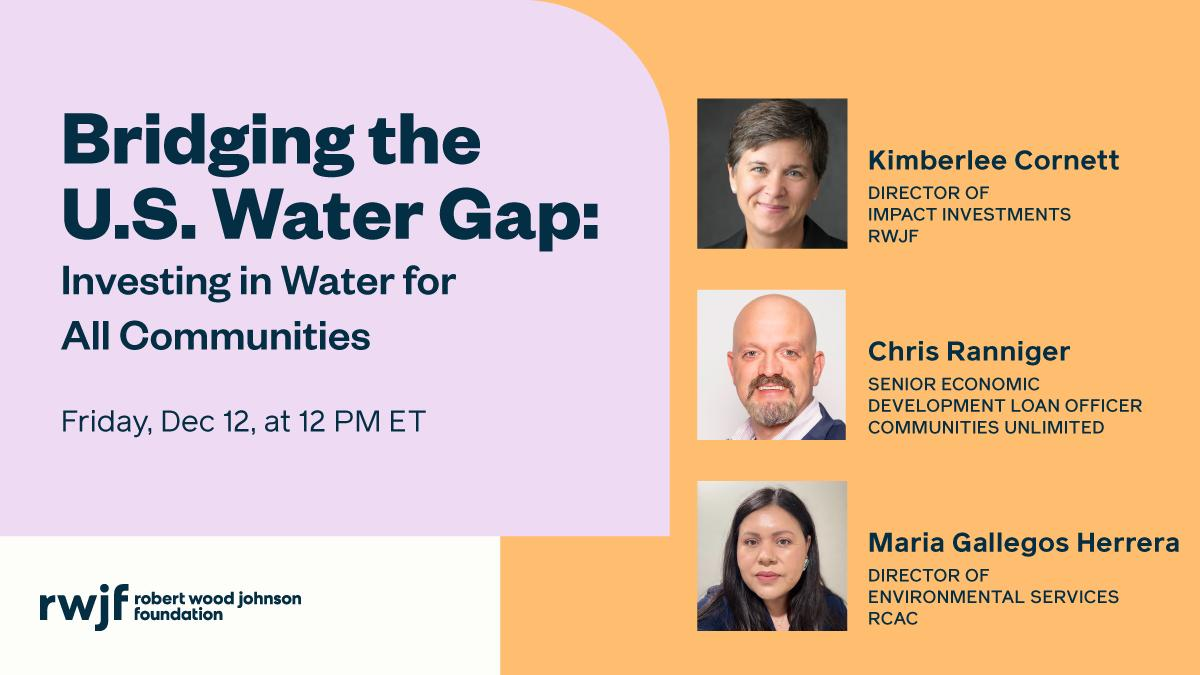 Bridging the U.S. Water Gap:
Investing in Water for All Communities

Friday, Dec 12, at 12 PM ET

rwjf robert wood johnson foundation

Kimberlee Cornett
DIRECTOR OF IMPACT INVESTMENTS RWJF

Chris Ranniger
SENIOR ECONOMIC DEVELOPMENT LOAN OFFICER COMMUNITIES UNLIMITED

Maria Gallegos Herrera
DIRECTOR OF ENVIRONMENTAL SERVICES RCAC